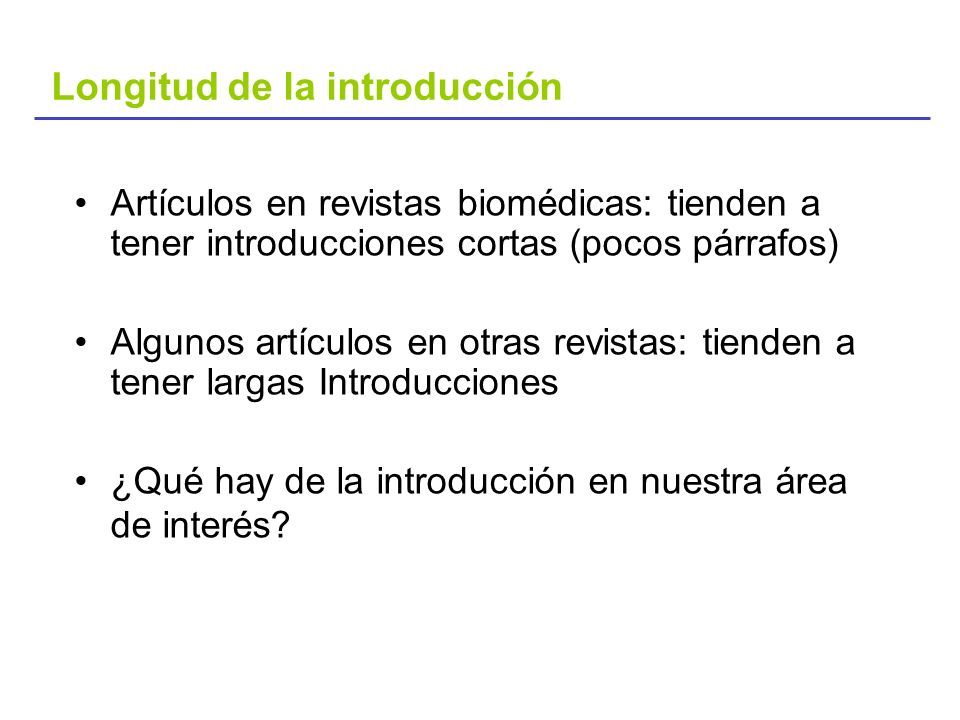 Longitud de la introducción

• Artículos en revistas biomédicas: tienden a tener introducciones cortas (pocos párrafos)

• Algunos artículos en otras revistas: tienden a tener largas Introducciones

• ¿Qué hay de la introducción en nuestra área de interés?